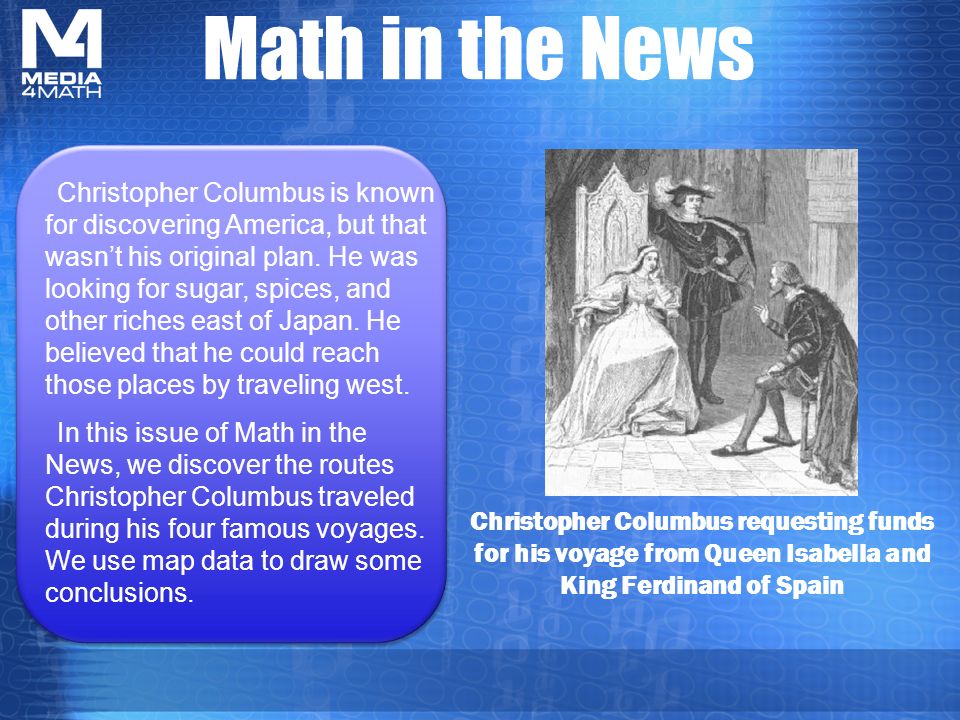 M4
MEDIA
4MATH

Math in the News

Christopher Columbus is known for discovering America, but that wasn't his original plan. He was looking for sugar, spices, and other riches east of Japan. He believed that he could reach those places by traveling west.

In this issue of Math in the News, we discover the routes Christopher Columbus traveled during his four famous voyages. We use map data to draw some conclusions.

Christopher Columbus requesting funds for his voyage from Queen Isabella and King Ferdinand of Spain